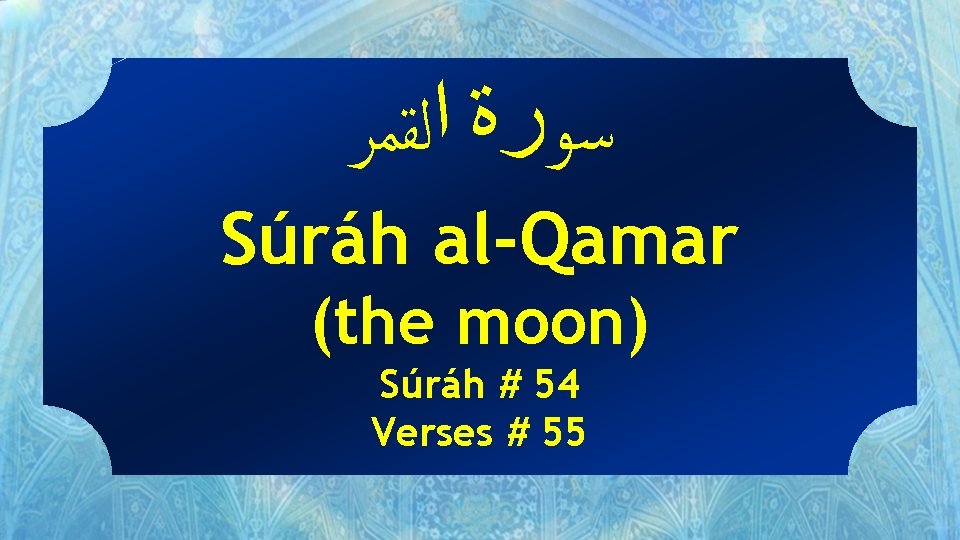 سورة القمر

Súráh al-Qamar
(the moon)
Súráh # 54
Verses # 55